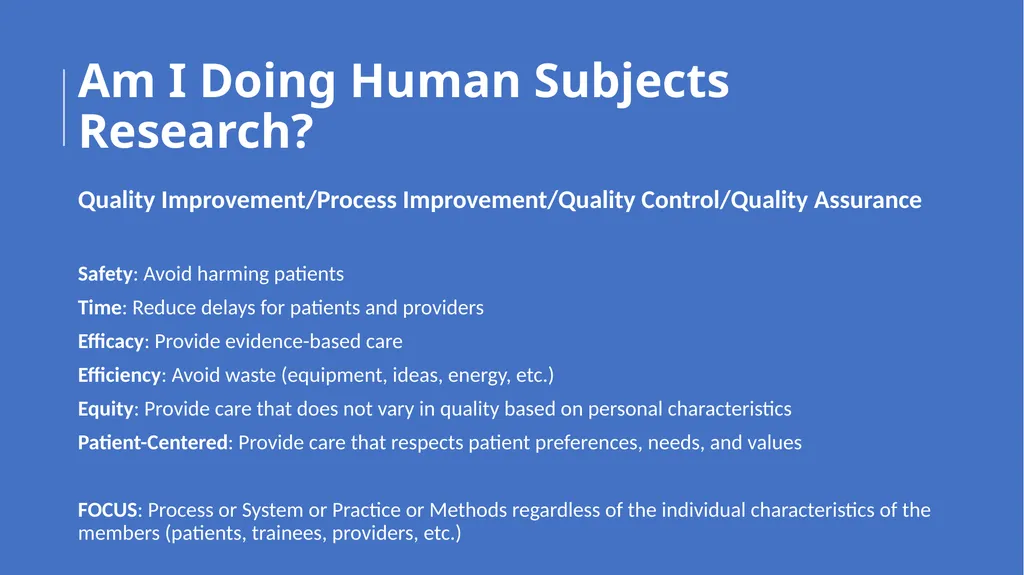 Am I Doing Human Subjects Research?

Quality Improvement/Process Improvement/Quality Control/Quality Assurance

Safety: Avoid harming patients

Time: Reduce delays for patients and providers

Efficacy: Provide evidence-based care

Efficiency: Avoid waste (equipment, ideas, energy, etc.)

Equity: Provide care that does not vary in quality based on personal characteristics

Patient-Centered: Provide care that respects patient preferences, needs, and values

FOCUS: Process or System or Practice or Methods regardless of the individual characteristics of the members (patients, trainees, providers, etc.)